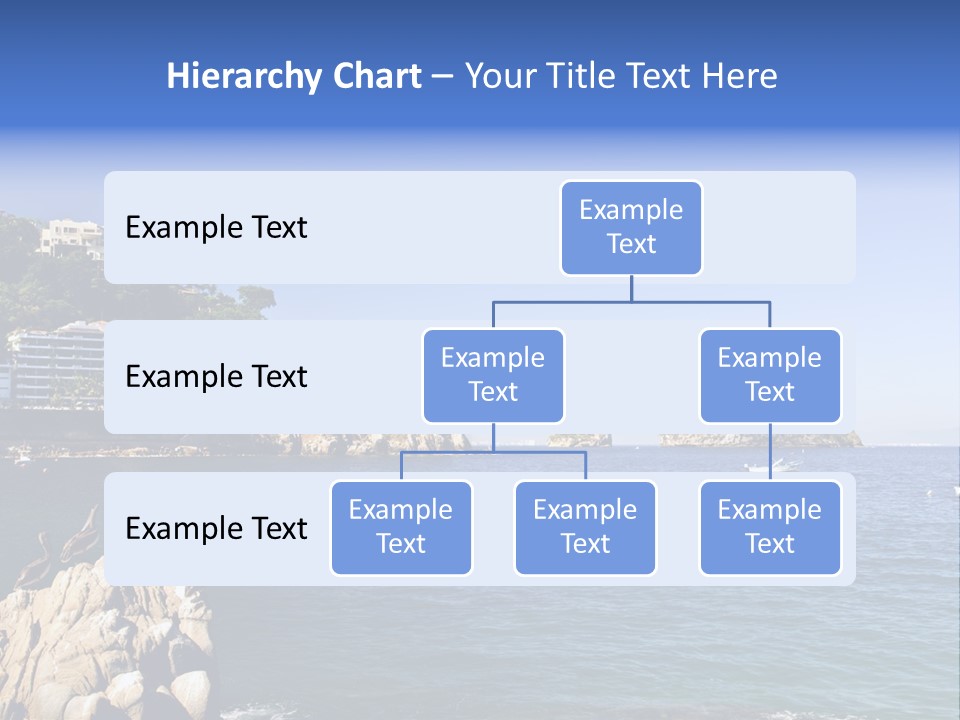 Hierarchy Chart – Your Title Text Here

Example Text

Example Text

Example Text

Example Text

Example Text

Example Text

Example Text

Example Text

Example Text